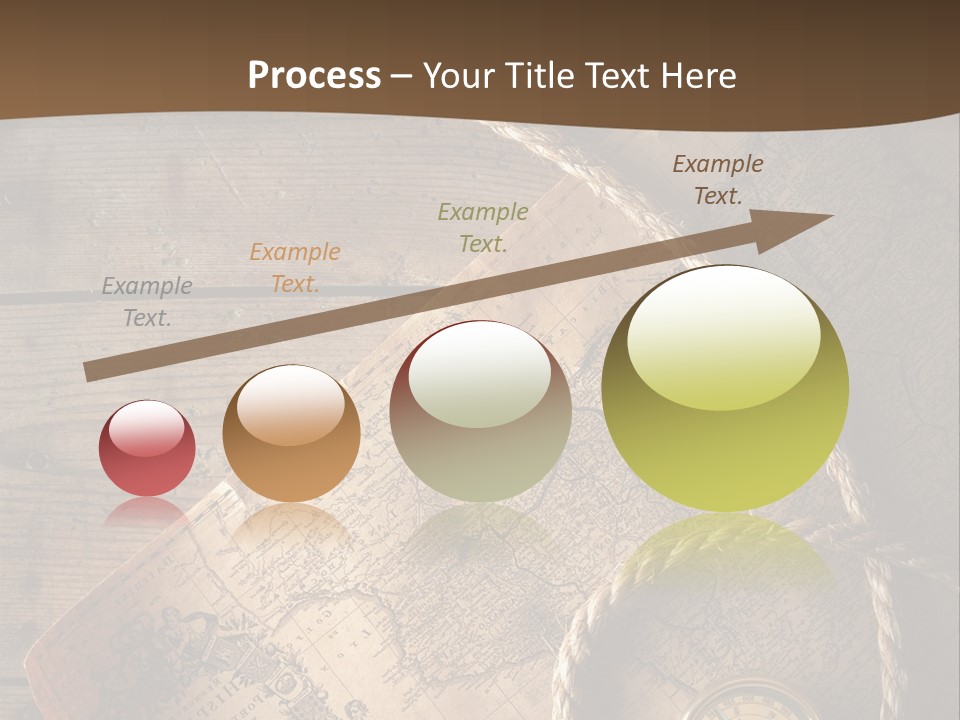 Process – Your Title Text Here

Example Text.

Example Text.

Example Text.

Example Text.